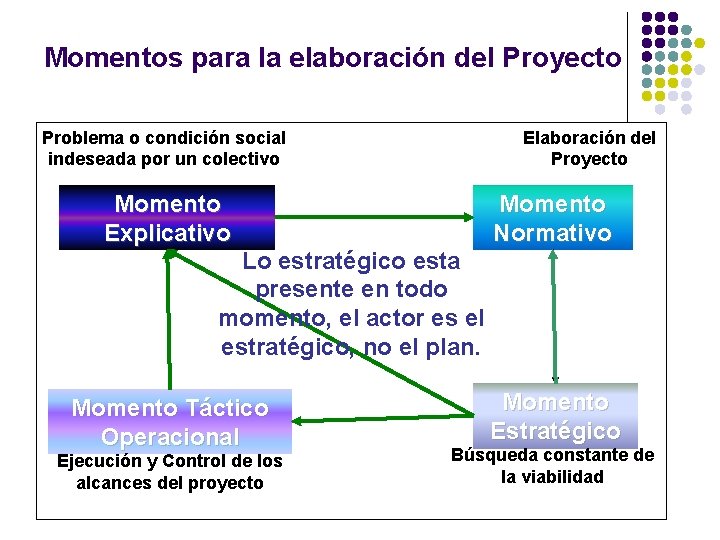 Momentos para la elaboración del Proyecto

Problema o condición social indeseada por un colectivo

Elaboración del Proyecto

Momento Explicativo

Momento Normativo

Lo estratégico esta presente en todo momento, el actor es el estratégico, no el plan.

Momento Táctico Operacional

Momento Estratégico

Ejecución y Control de los alcances del proyecto

Búsqueda constante de la viabilidad